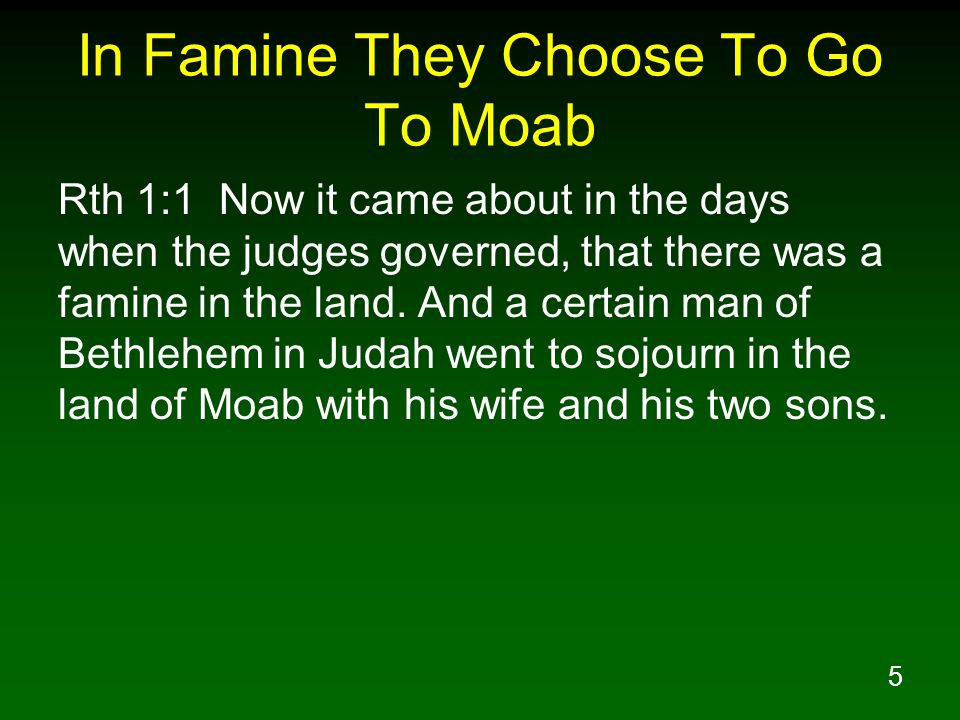 In Famine They Choose To Go To Moab

Rth 1:1 Now it came about in the days when the judges governed, that there was a famine in the land. And a certain man of Bethlehem in Judah went to sojourn in the land of Moab with his wife and his two sons.

5